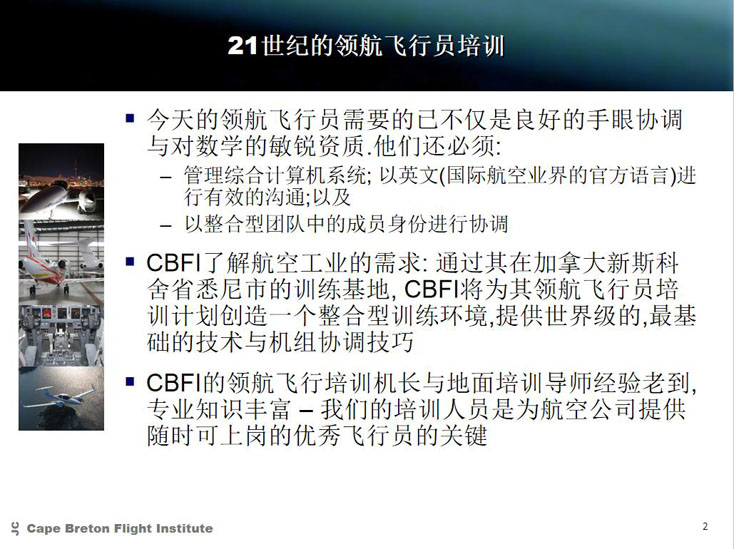 21世纪的领航飞行员培训

▪ 今天的领航飞行员需要的已不仅是良好的手眼协调与对数学的敏锐资质.他们还必须:
– 管理综合计算机系统; 以英文(国际航空业界的官方语言)进行有效的沟通;以及
– 以整合型团队中的成员身份进行协调

▪ CBFI了解航空工业的需求: 通过其在加拿大新斯科舍省悉尼市的训练基地, CBFI将为其领航飞行员培训计划创造一个整合型训练环境,提供世界级的,最基础的技术与机组协调技巧

▪ CBFI的领航飞行培训机长与地面培训导师经验老到, 专业知识丰富 – 我们的培训人员是为航空公司提供随时可上岗的优秀飞行员的关键

Cape Breton Flight Institute

2